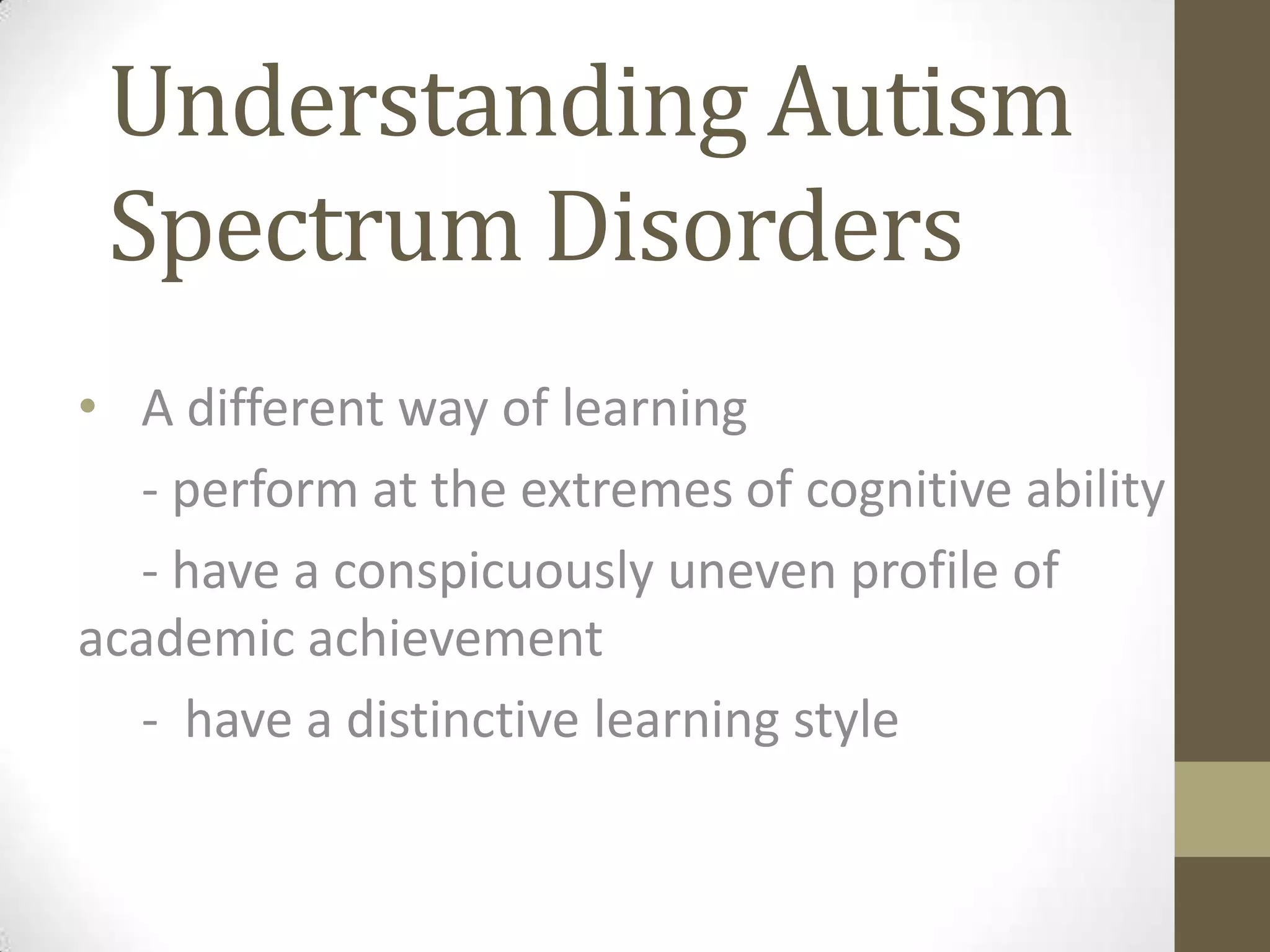 Understanding Autism Spectrum Disorders

• A different way of learning

- perform at the extremes of cognitive ability

- have a conspicuously uneven profile of academic achievement

- have a distinctive learning style